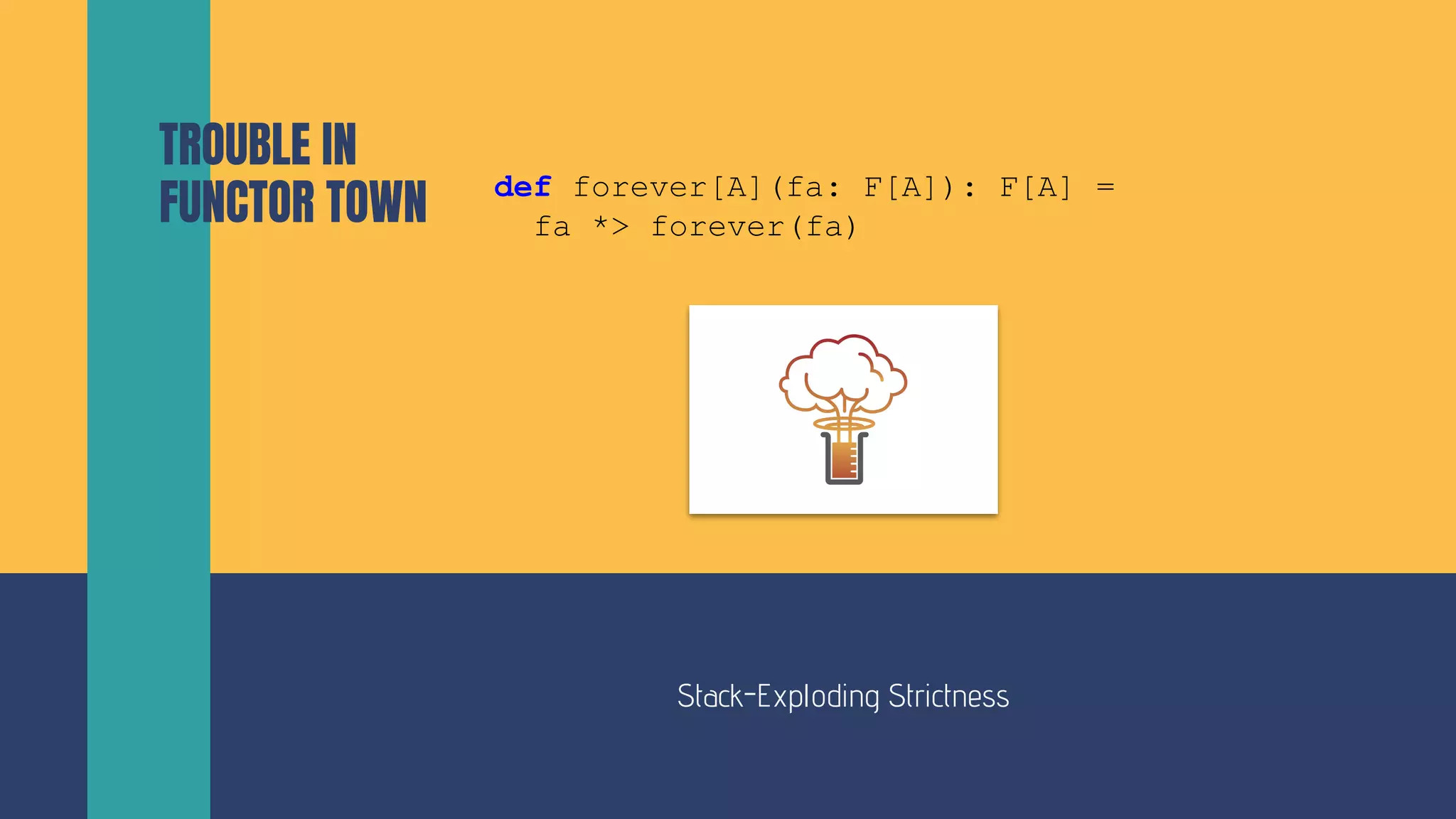 TROUBLE IN FUNCTOR TOWN

def forever[A](fa: F[A]): F[A] =
  fa *> forever(fa)

Stack-Exploding Strictness